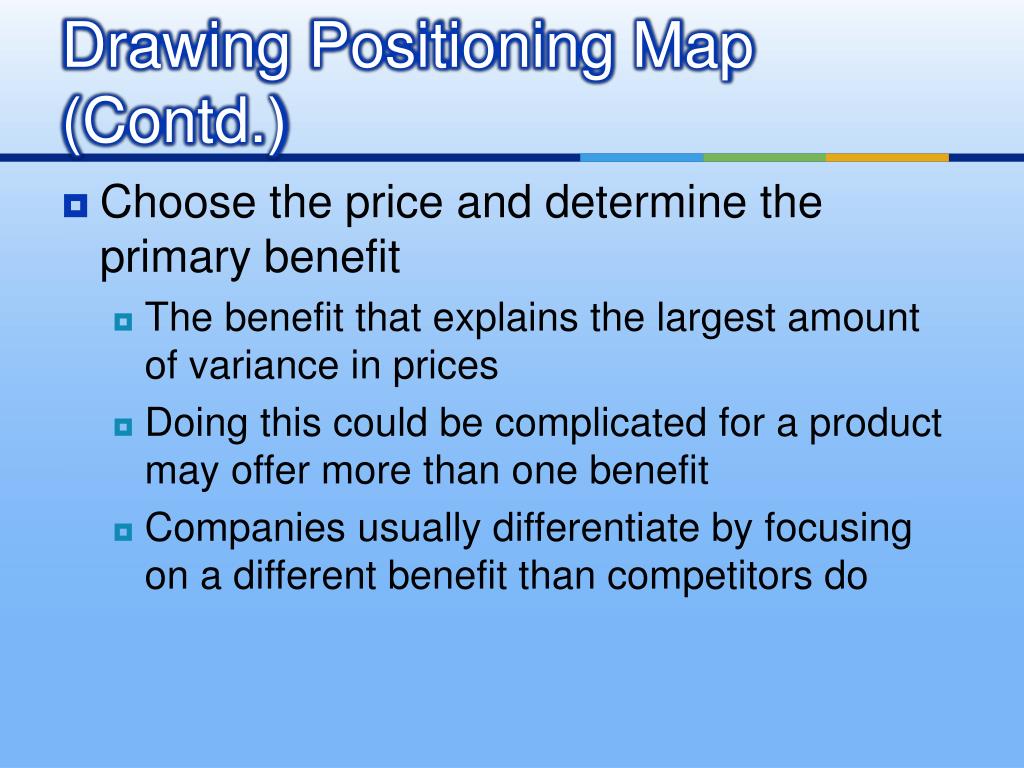 Drawing Positioning Map (Contd.)

Choose the price and determine the primary benefit

The benefit that explains the largest amount of variance in prices

Doing this could be complicated for a product may offer more than one benefit

Companies usually differentiate by focusing on a different benefit than competitors do